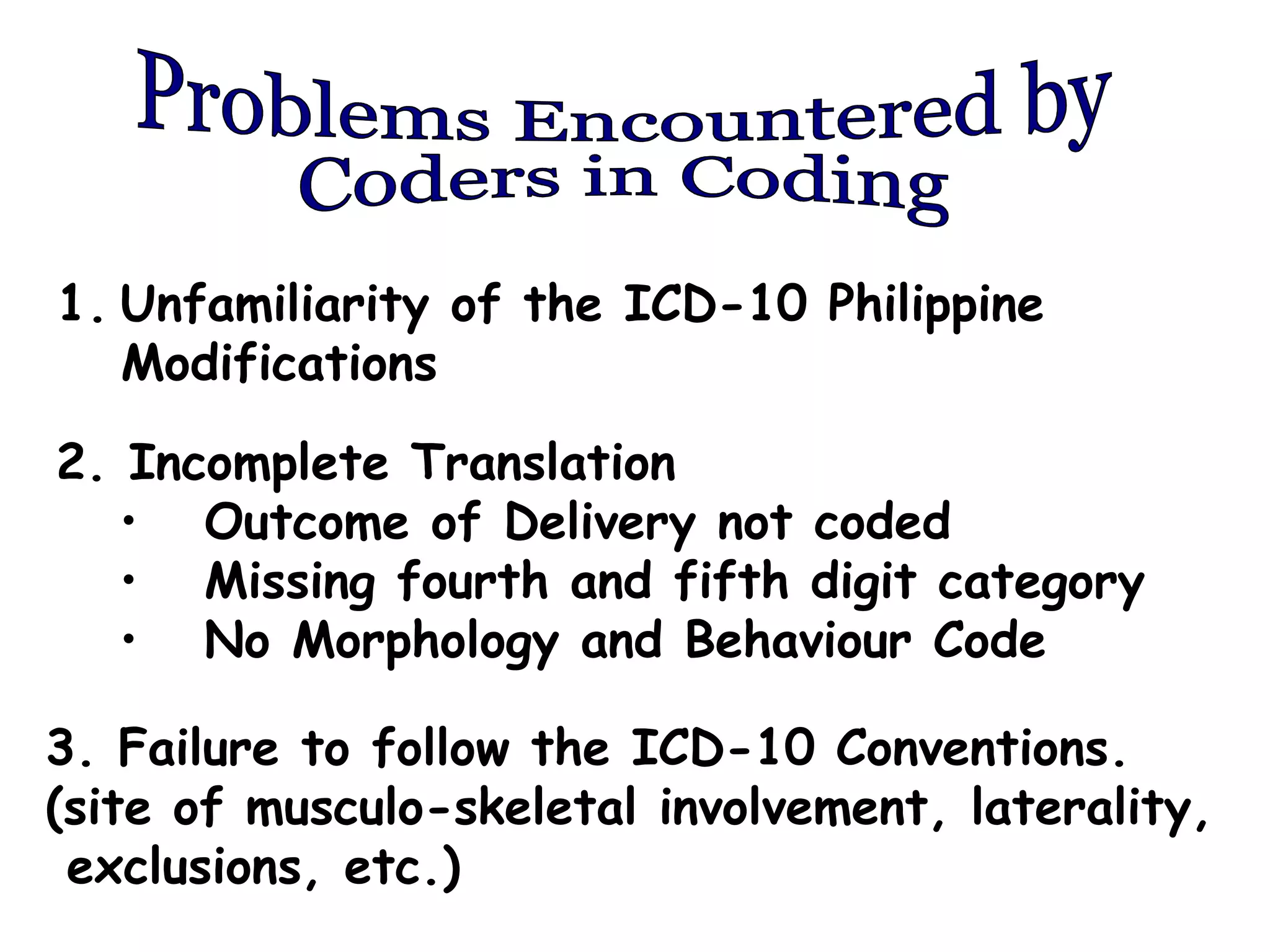 Problems Encountered by Coders in Coding

1. Unfamiliarity of the ICD-10 Philippine Modifications

2. Incomplete Translation
• Outcome of Delivery not coded
• Missing fourth and fifth digit category
• No Morphology and Behaviour Code

3. Failure to follow the ICD-10 Conventions. (site of musculo-skeletal involvement, laterality, exclusions, etc.)